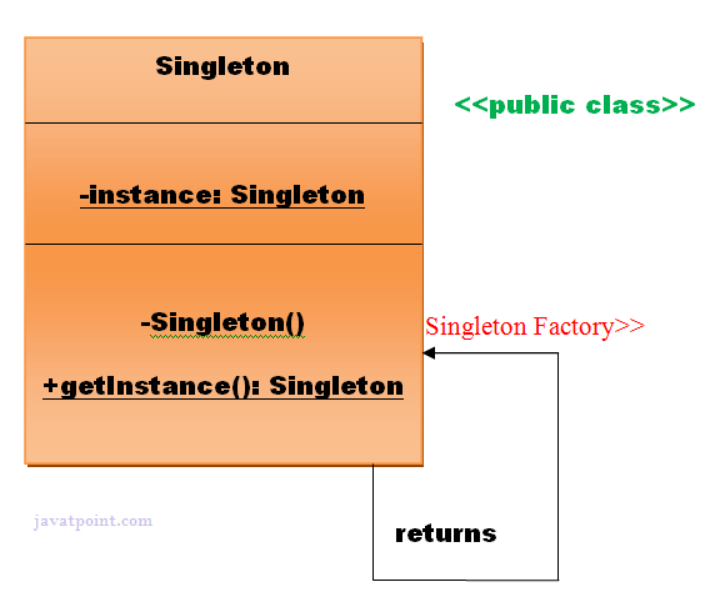 Singleton

<<public class>>

-instance: Singleton

-Singleton()

Singleton Factory>>

+getInstance(): Singleton

javatpoint.com

returns